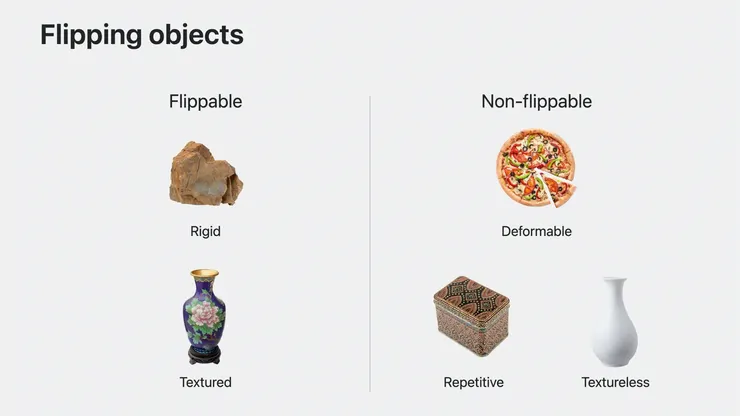 Flipping objects

Flippable

Rigid

Textured

Non-flippable

Deformable

Repetitive

Textureless